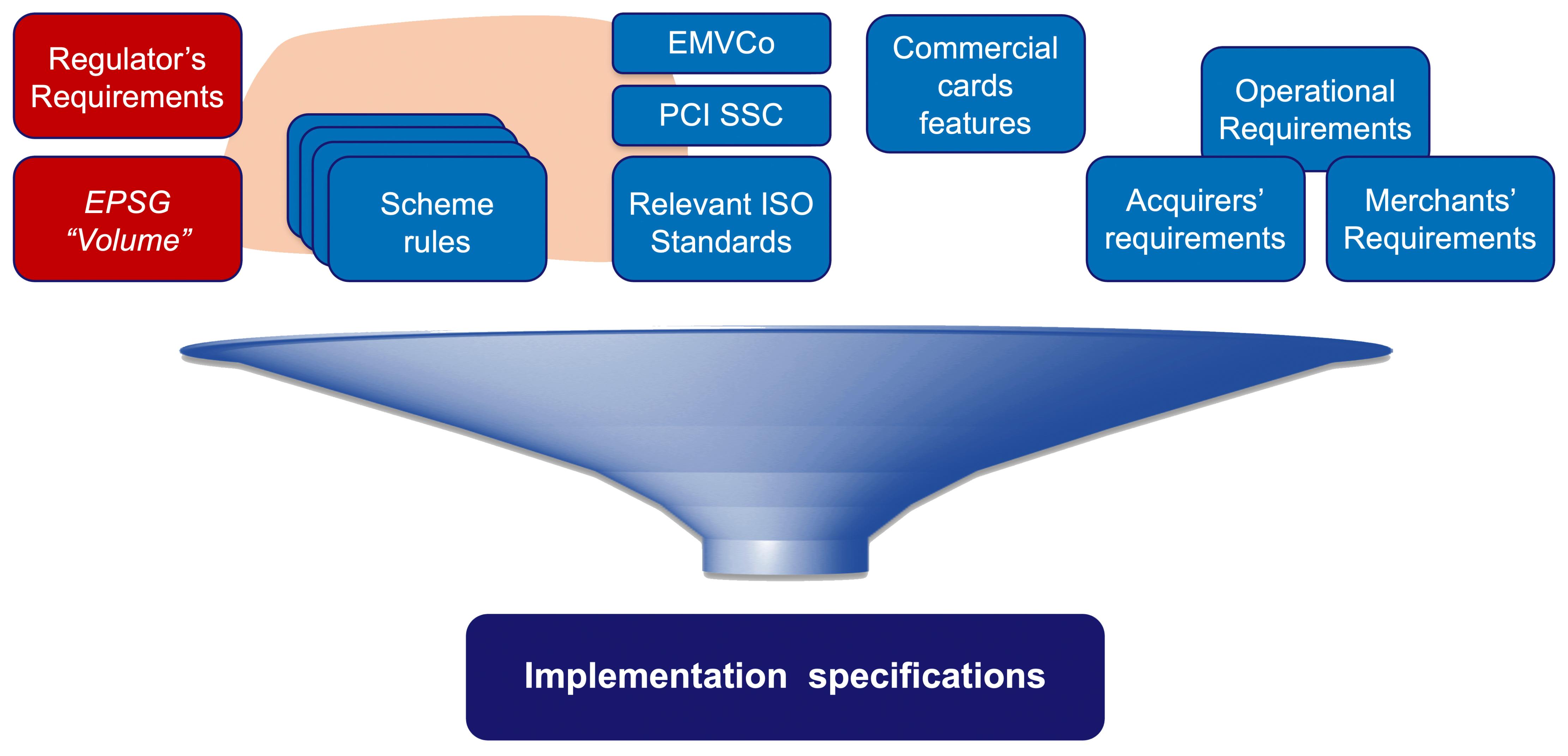 Regulator’s Requirements

EPSG “Volume”

Scheme rules

EMVCo

PCI SSC

Relevant ISO Standards

Commercial cards features

Operational Requirements

Acquirers’ requirements

Merchants’ Requirements

Implementation specifications